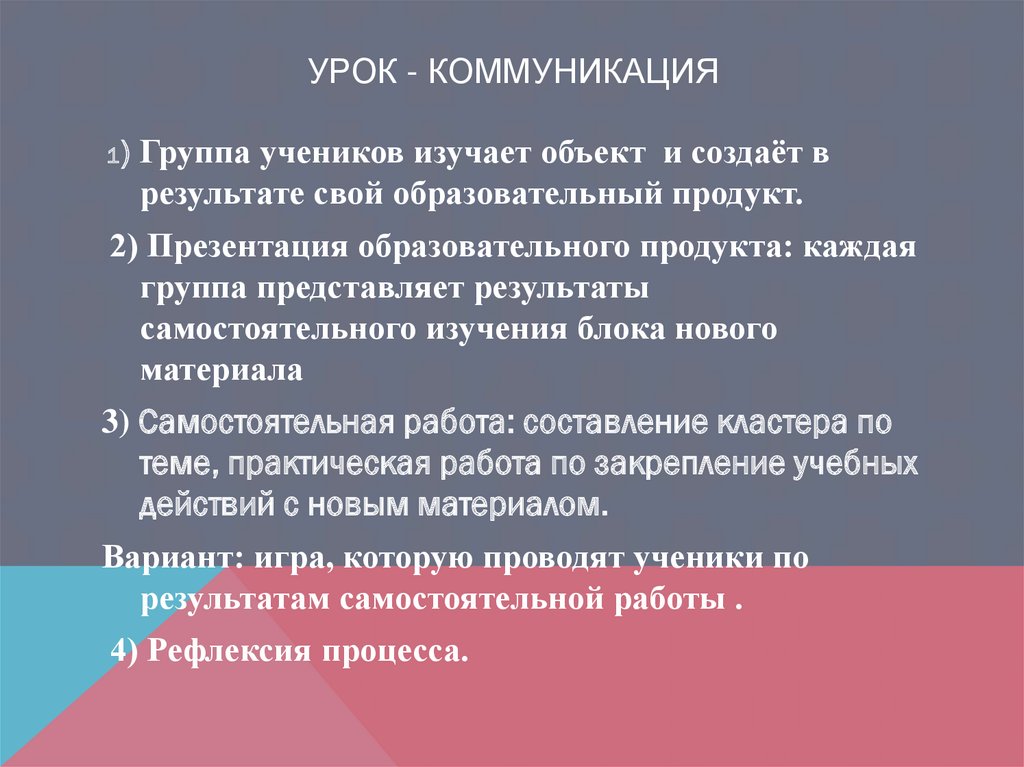 УРОК - КОММУНИКАЦИЯ

1) Группа учеников изучает объект и создаёт в результате свой образовательный продукт.

2) Презентация образовательного продукта: каждая группа представляет результаты самостоятельного изучения блока нового материала

3) Самостоятельная работа: составление кластера по теме, практическая работа по закрепление учебных действий с новым материалом.

Вариант: игра, которую проводят ученики по результатам самостоятельной работы .

4) Рефлексия процесса.